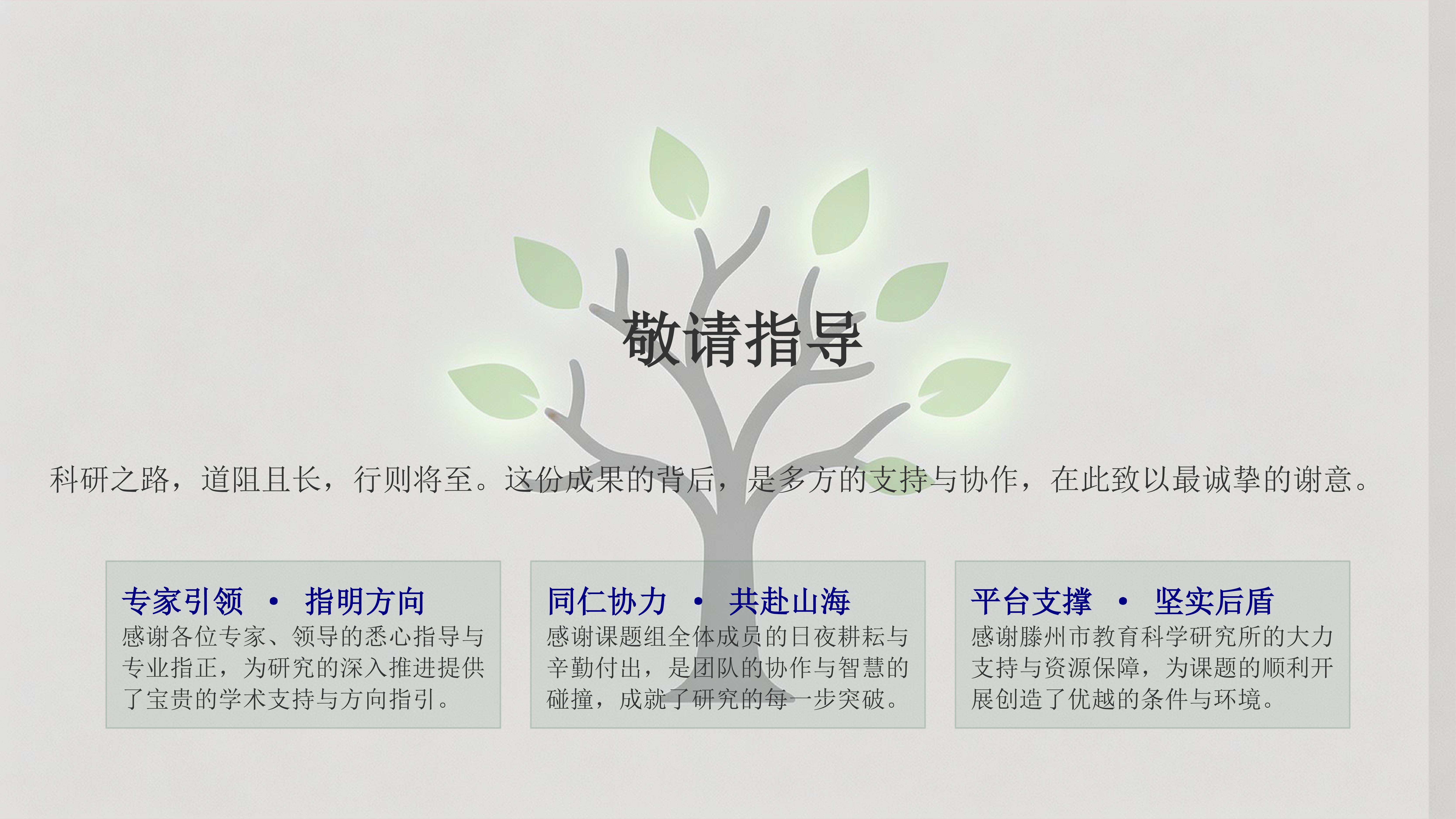 敬请指导

科研之路，道阻且长，行则将至。这份成果的背后，是多方的支持与协作，在此致以最诚挚的谢意。

专家引领 • 指明方向
感谢各位专家、领导的悉心指导与专业指正，为研究的深入推进提供了宝贵的学术支持与方向指引。

同仁协力 • 共赴山海
感谢课题组全体成员的日夜耕耘与辛勤付出，是团队的协作与智慧的碰撞，成就了研究的每一步突破。

平台支撑 • 坚实后盾
感谢滕州市教育科学研究所的大力支持与资源保障，为课题的顺利开展创造了优越的条件与环境。